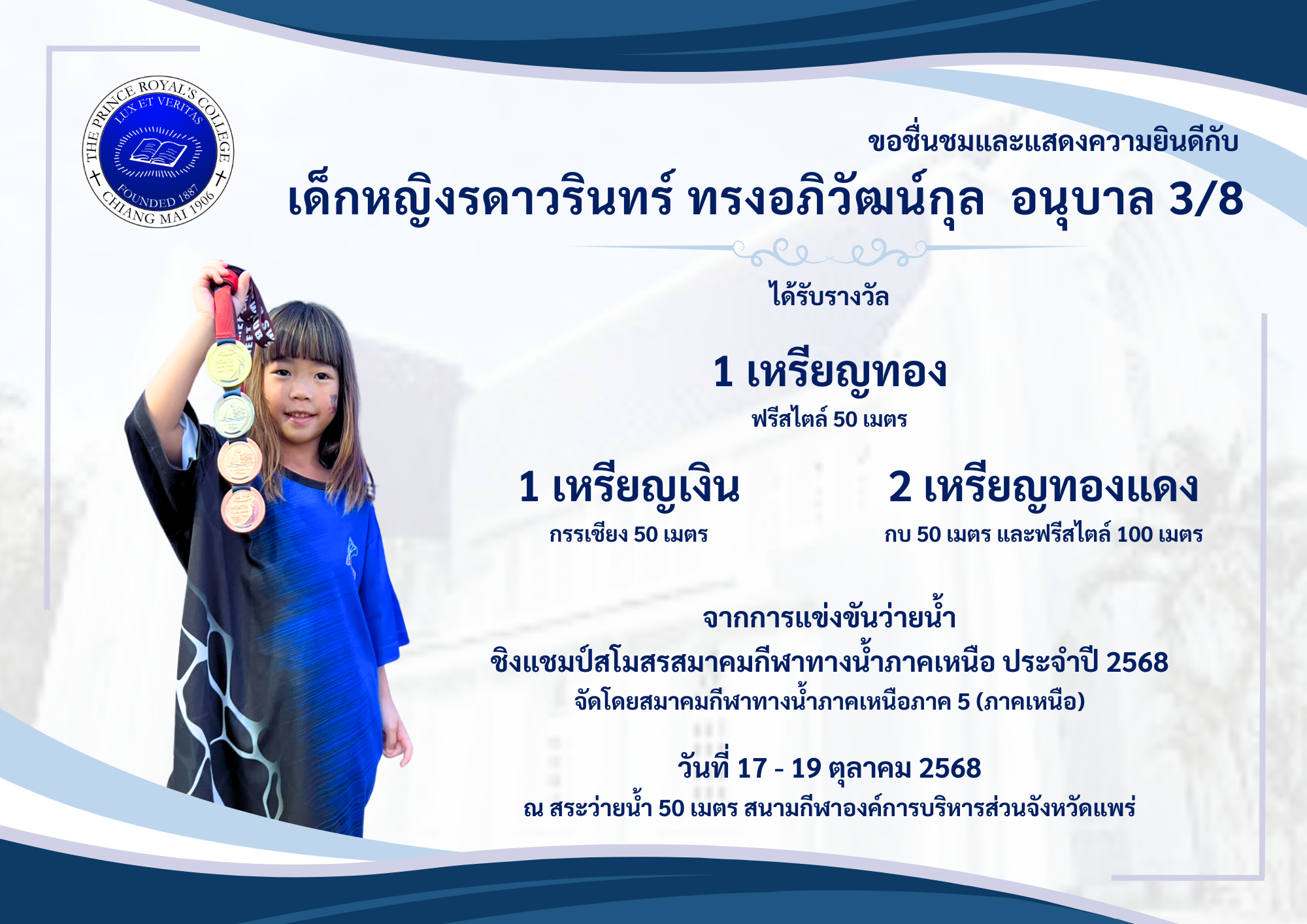 THE PRINCE ROYAL'S COLLEGE
LUX ET VERITAS
FOUNDED 1887
CHIANG MAI 1906

ขอชื่นชมและแสดงความยินดีกับ
เด็กหญิงรดาวรินทร์ ทรงอภิวัฒน์กุล อนุบาล 3/8

ได้รับรางวัล

1 เหรียญทอง
ฟรีสไตล์ 50 เมตร

1 เหรียญเงิน
กรรเชียง 50 เมตร

2 เหรียญทองแดง
กบ 50 เมตร และฟรีสไตล์ 100 เมตร

จากการแข่งขันว่ายน้ำ
ชิงแชมป์สโมสรสมาคมกีฬาทางน้ำภาคเหนือ ประจำปี 2568
จัดโดยสมาคมกีฬาทางน้ำภาคเหนือภาค 5 (ภาคเหนือ)

วันที่ 17 - 19 ตุลาคม 2568
ณ สระว่ายน้ำ 50 เมตร สนามกีฬาองค์การบริหารส่วนจังหวัดแพร่